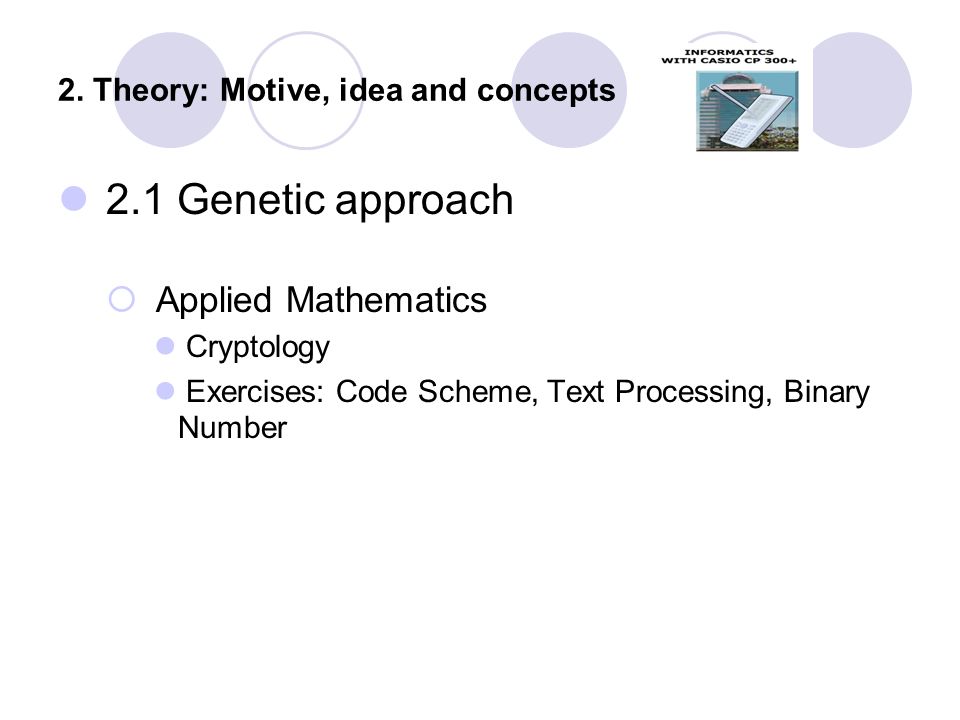 2. Theory: Motive, idea and concepts

INFORMATICS WITH CASIO CP 300+

2.1 Genetic approach

Applied Mathematics

Cryptology

Exercises: Code Scheme, Text Processing, Binary Number